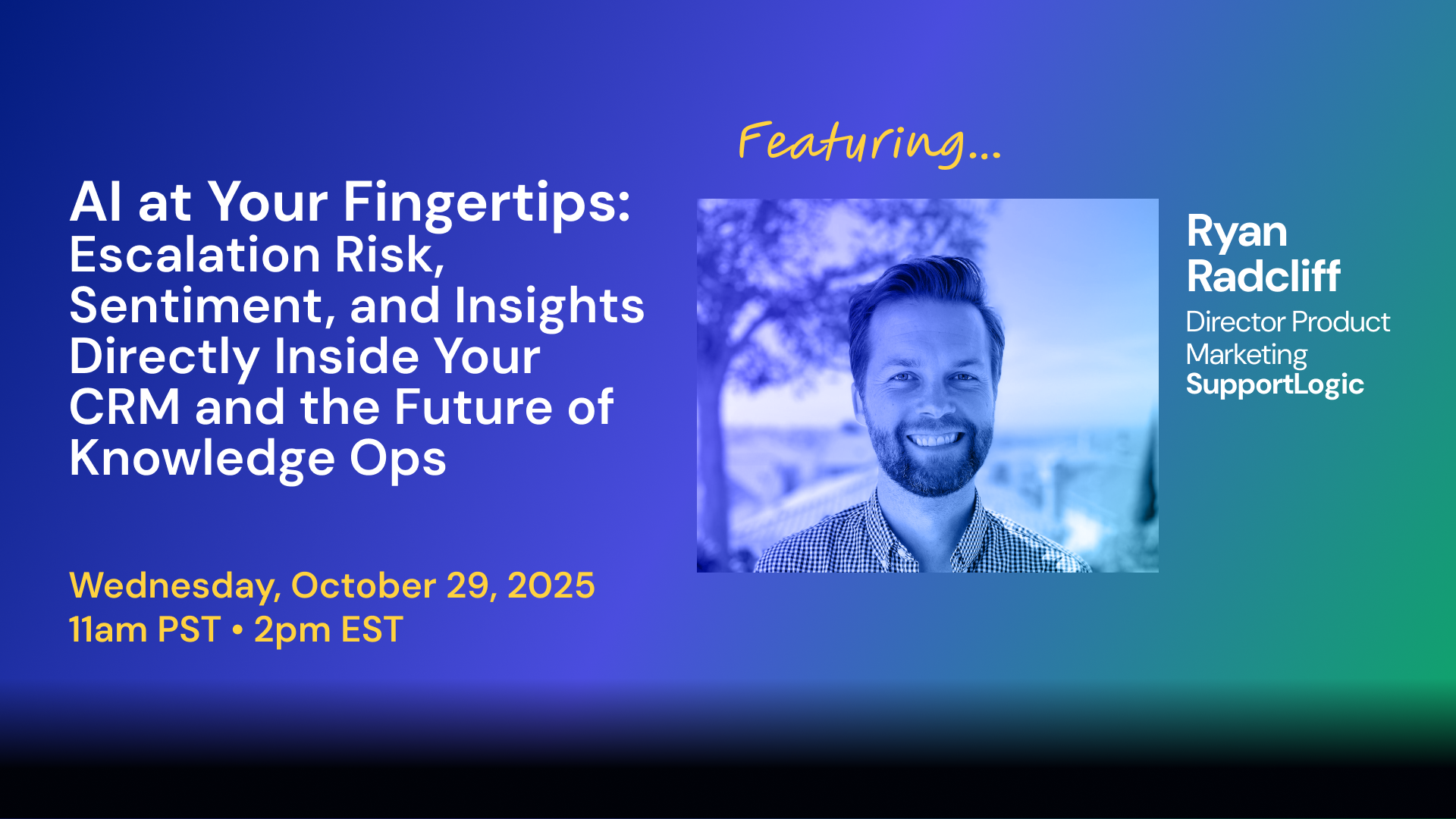 AI at Your Fingertips: Escalation Risk, Sentiment, and Insights Directly Inside Your CRM and the Future of Knowledge Ops

Wednesday, October 29, 2025
11am PST • 2pm EST

Featuring...

Ryan Radcliff
Director Product Marketing
SupportLogic